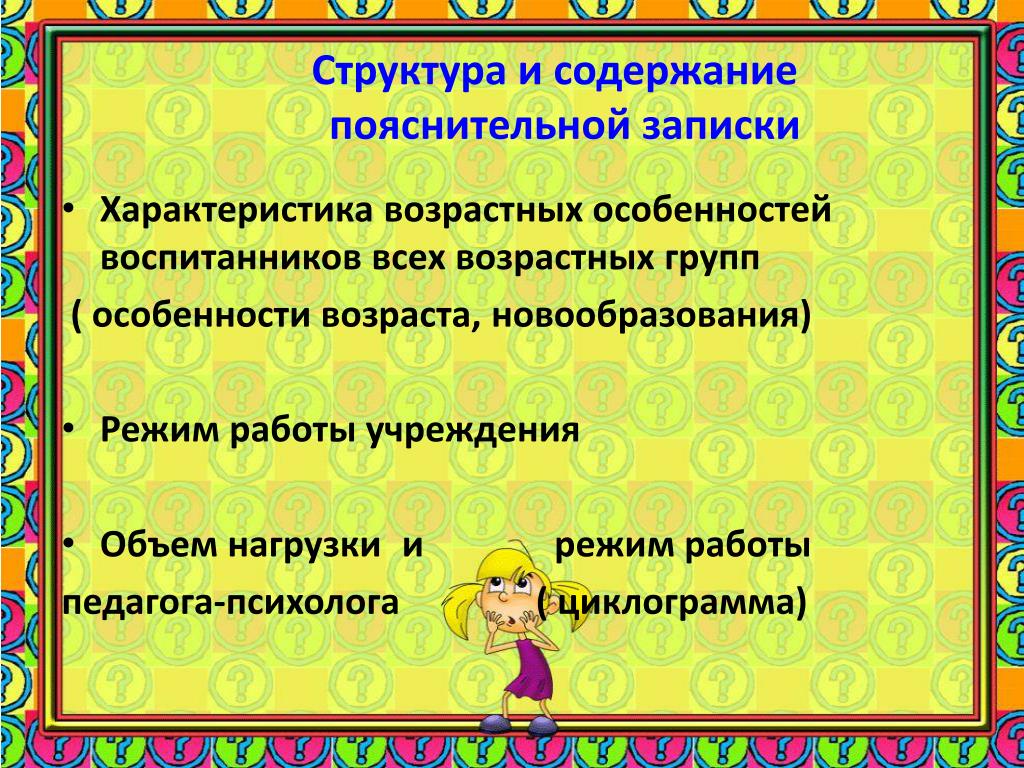 Структура и содержание пояснительной записки

• Характеристика возрастных особенностей воспитанников всех возрастных групп
( особенности возраста, новообразования)

• Режим работы учреждения

• Объем нагрузки и режим работы педагога-психолога ( циклограмма)